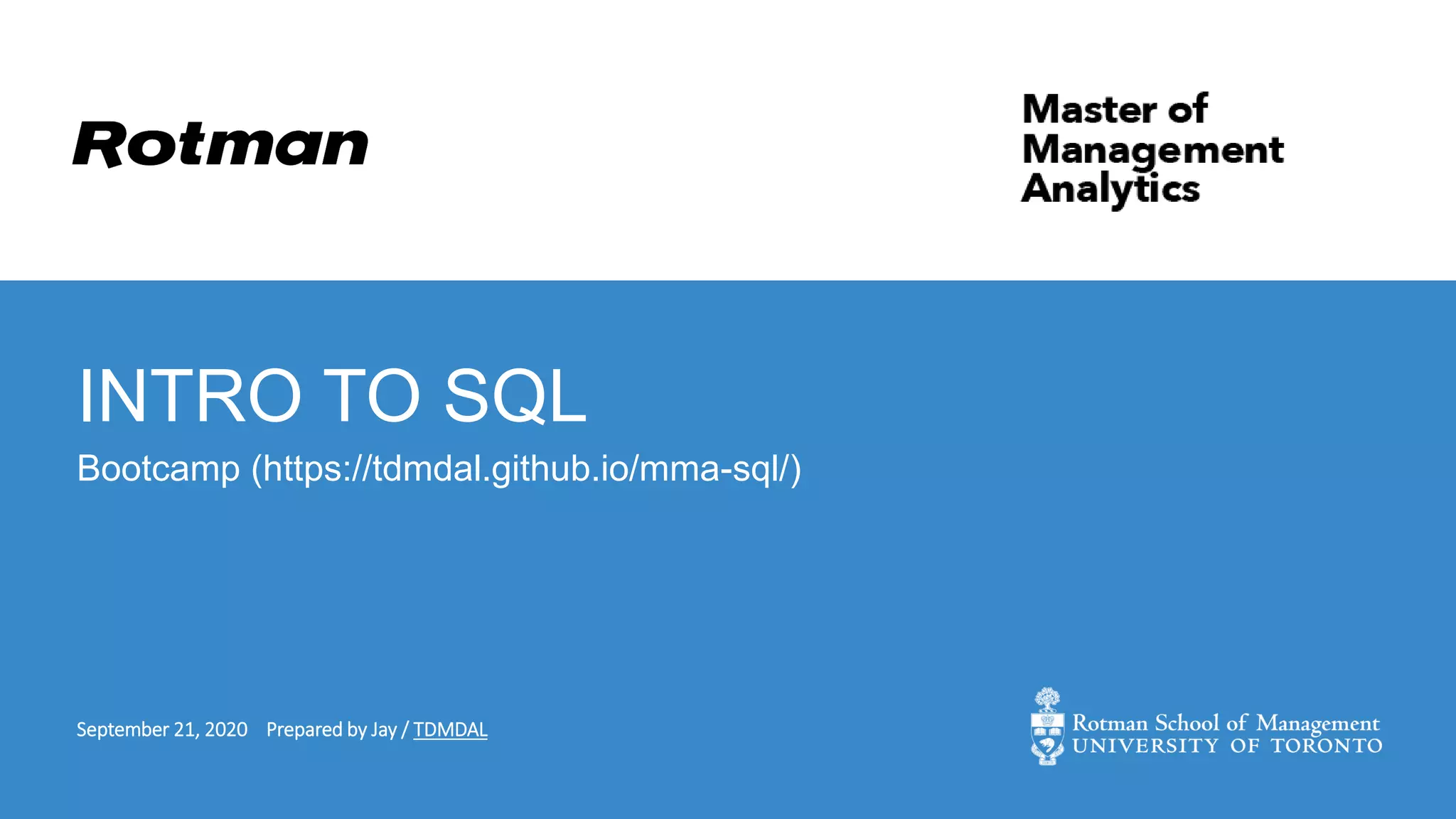 Rotman

Master of Management Analytics

INTRO TO SQL

Bootcamp (https://tdmdal.github.io/mma-sql/)

September 21, 2020 Prepared by Jay / TDMDAL

Rotman School of Management
UNIVERSITY OF TORONTO